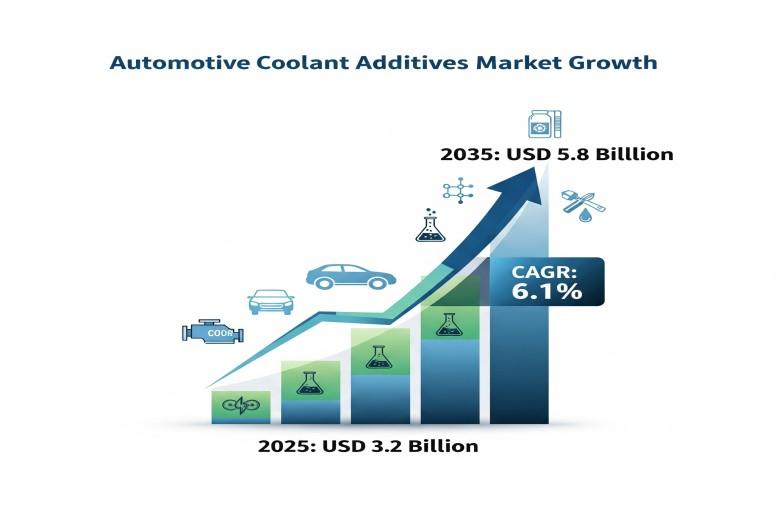 Automotive Coolant Additives Market Growth

2035: USD 5.8 Billlion

CAGR: 6.1%

COOR

2025: USD 3.2 Billion